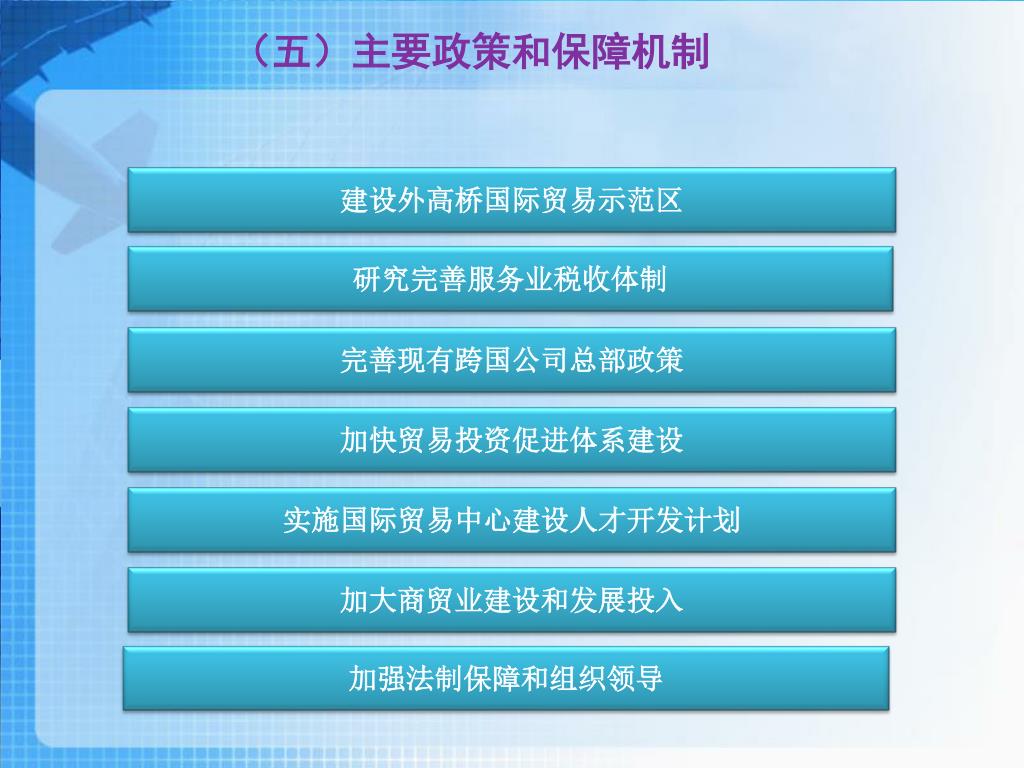 （五）主要政策和保障机制

建设外高桥国际贸易示范区

研究完善服务业税收体制

完善现有跨国公司总部政策

加快贸易投资促进体系建设

实施国际贸易中心建设人才开发计划

加大商贸业建设和发展投入

加强法制保障和组织领导